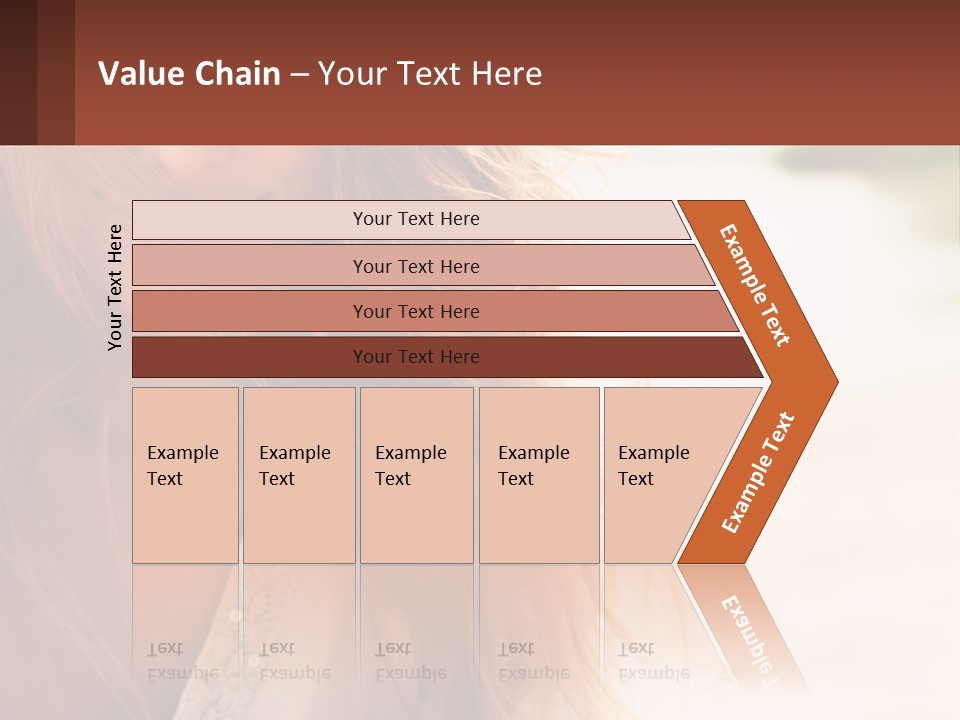 Value Chain – Your Text Here

Your Text Here

Your Text Here

Your Text Here

Your Text Here

Your Text Here

Example Text

Example Text

Example Text

Example Text

Example Text

Example Text

Example Text